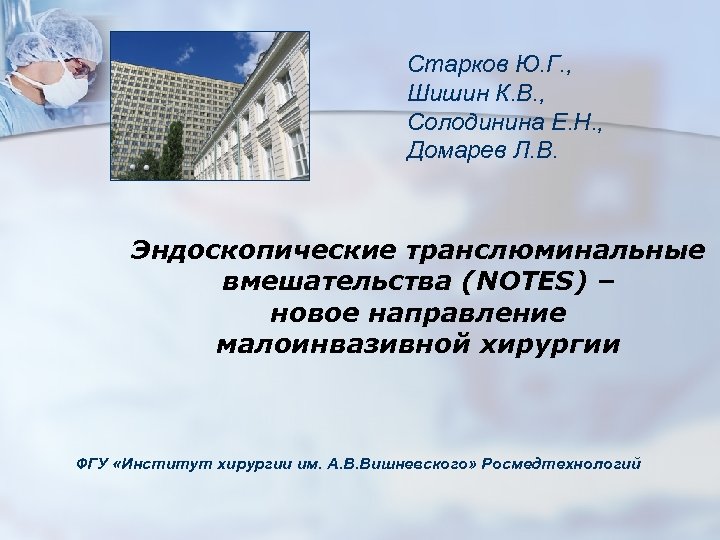 Старков Ю.Г.,
Шишин К.В.,
Солодинина Е.Н.,
Домарев Л.В.

Эндоскопические транслюминальные вмешательства (NOTES) – новое направление малоинвазивной хирургии

ФГУ «Институт хирургии им. А.В.Вишневского» Росмедтехнологий